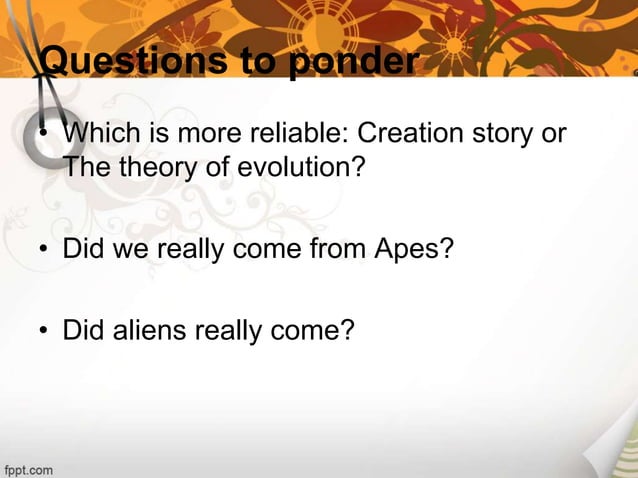 Questions to ponder

• Which is more reliable: Creation story or The theory of evolution?

• Did we really come from Apes?

• Did aliens really come?

fppt.com